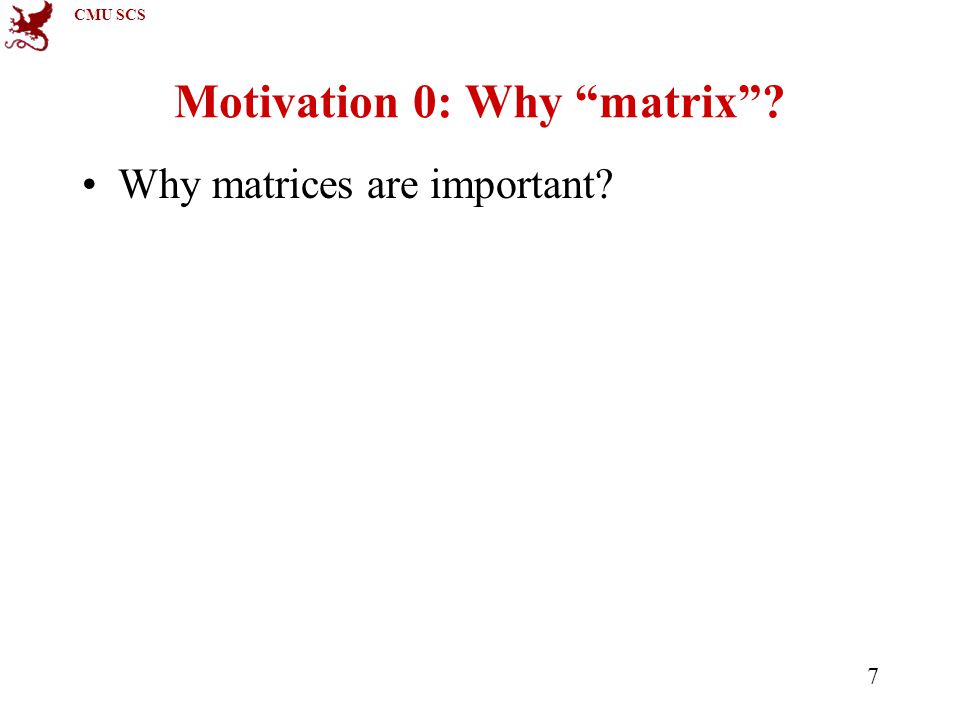 CMU SCS

Motivation 0: Why “matrix”?

• Why matrices are important?

7